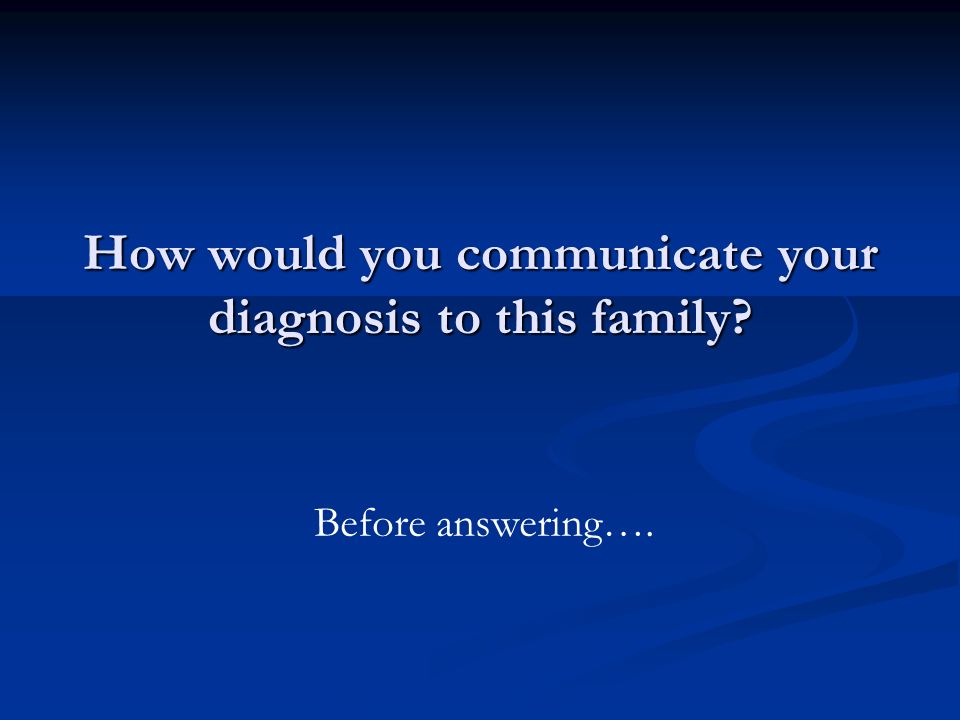 How would you communicate your diagnosis to this family?

Before answering….